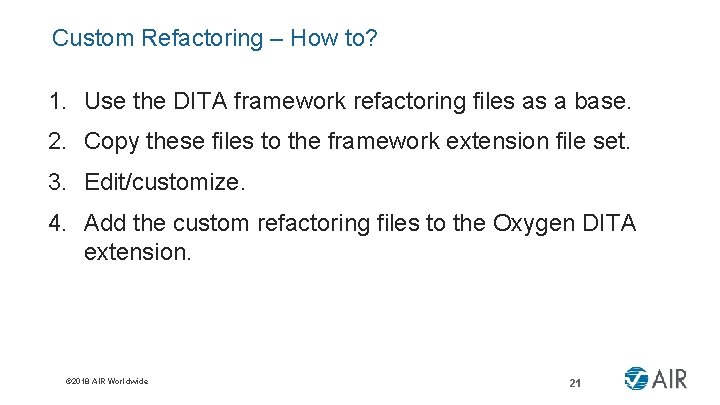 Custom Refactoring – How to?

1. Use the DITA framework refactoring files as a base.
2. Copy these files to the framework extension file set.
3. Edit/customize.
4. Add the custom refactoring files to the Oxygen DITA extension.

©2018 AIR Worldwide

21

AIR